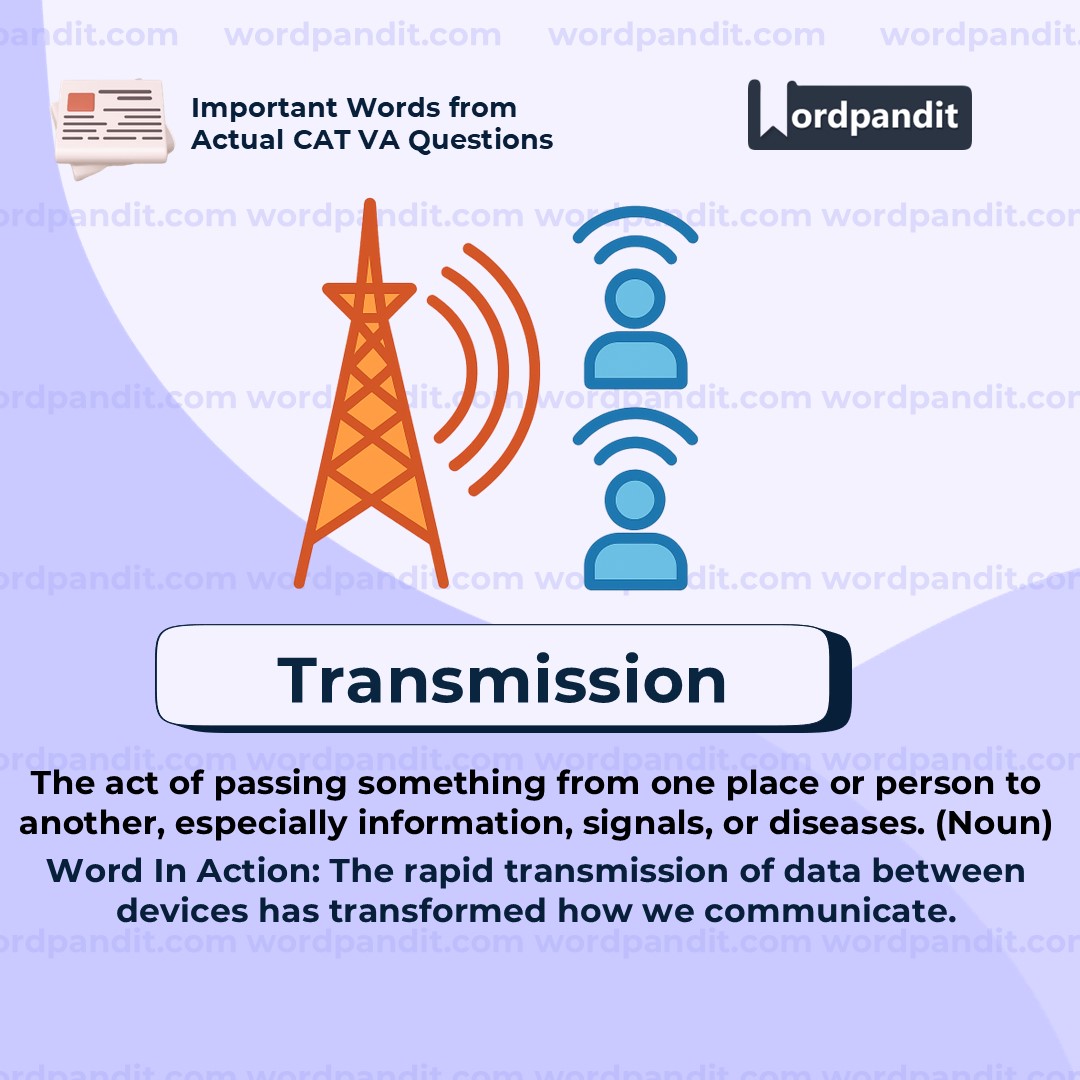 wordpandit.com wordpandit.com wordpandit.com wordpandit.com

Important Words from Actual CAT VA Questions

Wordpandit

Transmission

The act of passing something from one place or person to another, especially information, signals, or diseases. (Noun)

Word In Action: The rapid transmission of data between devices has transformed how we communicate.